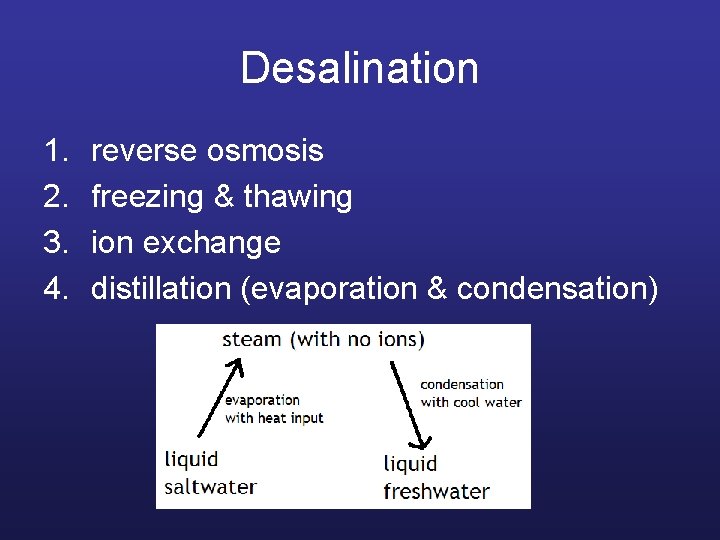 Desalination

1. reverse osmosis
2. freezing & thawing
3. ion exchange
4. distillation (evaporation & condensation)

steam (with no ions)

evaporation with heat input

condensation with cool water

liquid saltwater

liquid freshwater